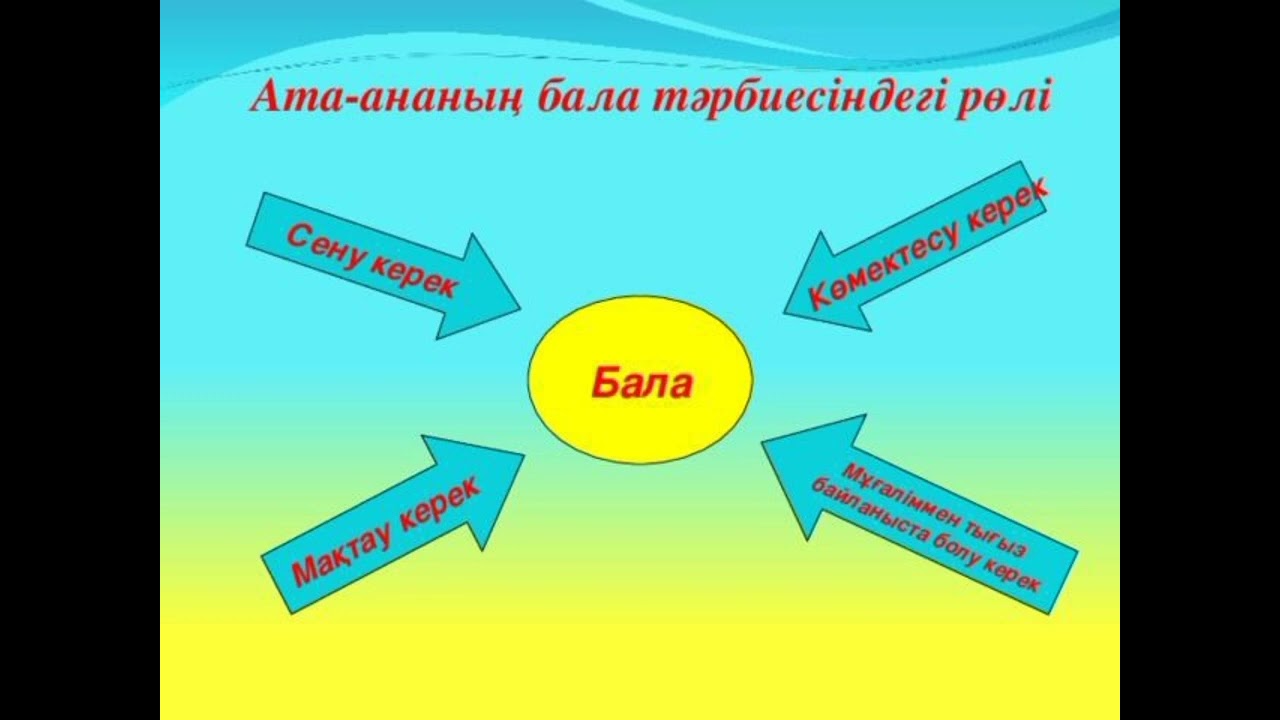 Ата-ананың бала тәрбиесіндегі рөлі

Сену керек

Көмектесу керек

Бала

Мақтау керек

Мұғаліммен тығыз байланыста болу керек